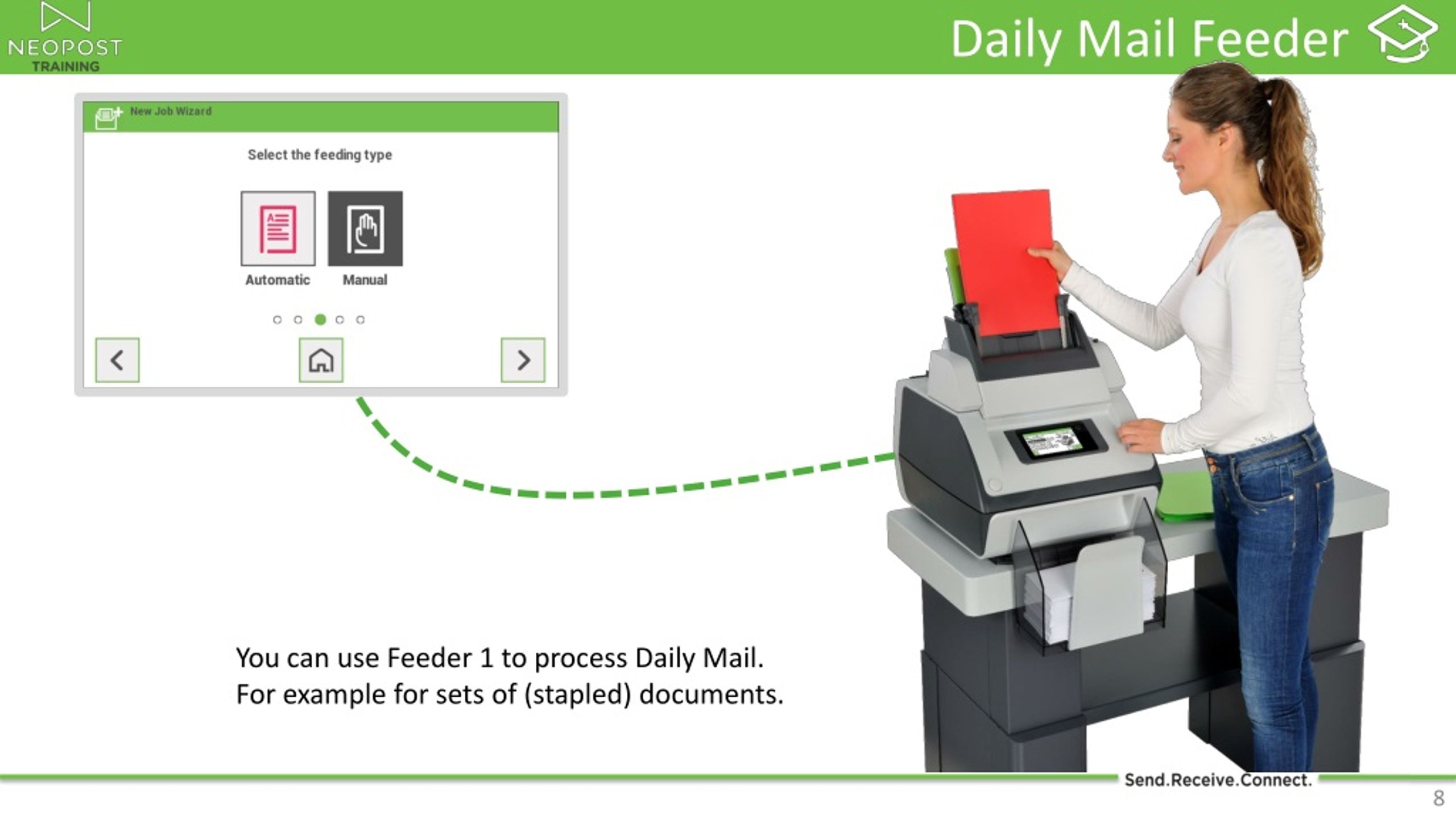 NEOPOST
TRAINING

Daily Mail Feeder

New Job Wizard

Select the feeding type

Automatic

Manual

You can use Feeder 1 to process Daily Mail.
For example for sets of (stapled) documents.

Send.Receive.Connect.

8